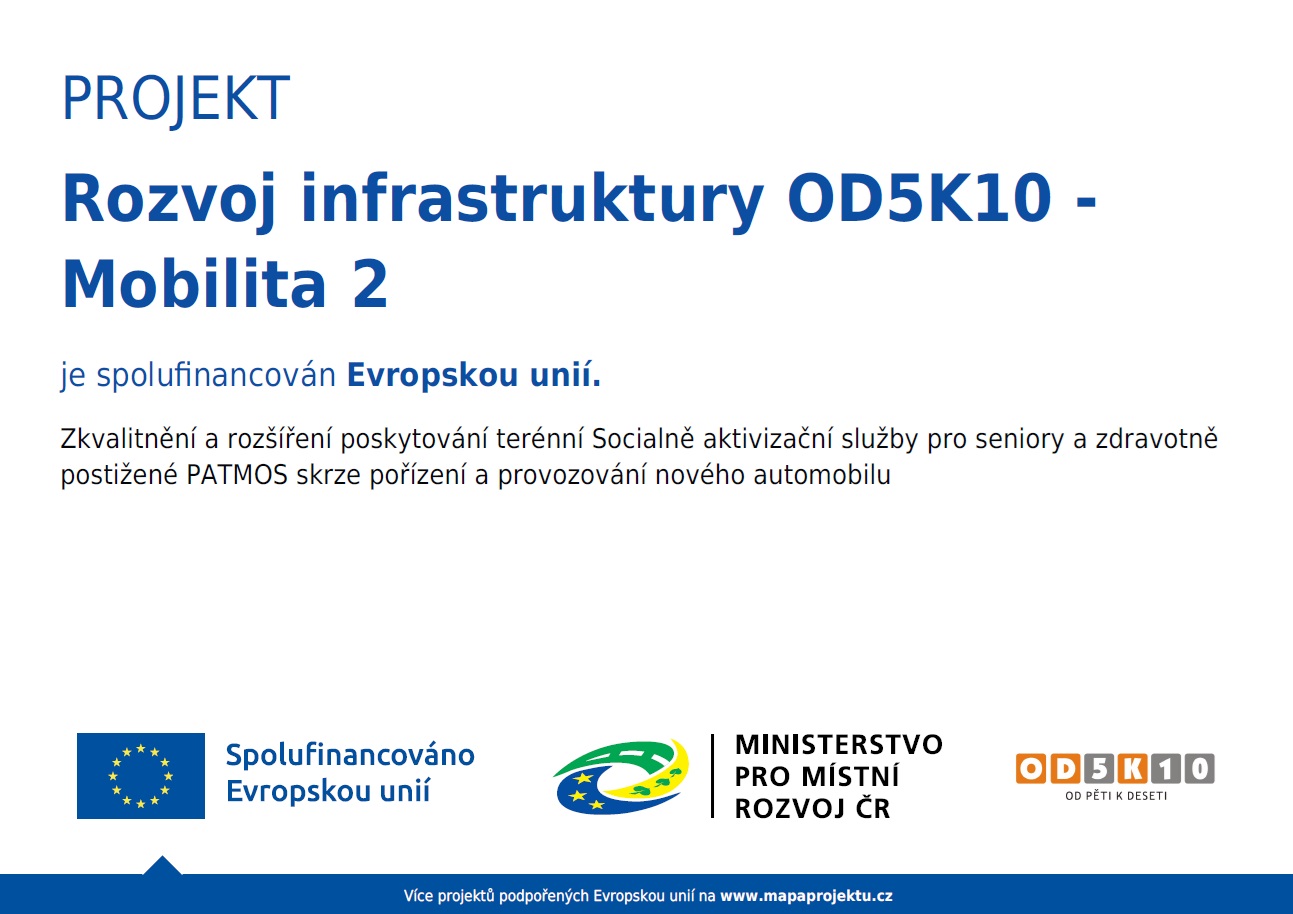 PROJEKT

Rozvoj infrastruktury OD5K10 - Mobilita 2

je spolufinancován Evropskou unií.

Zkvalitnění a rozšíření poskytování terénní Socialně aktivizační služby pro seniory a zdravotně postižené PATMOS skrze pořízení a provozování nového automobilu

Spolufinancováno Evropskou unií

MINISTERSTVO PRO MÍSTNÍ ROZVOJ ČR

OD5K10
OD PĚTI K DESETI

Více projektů podpořených Evropskou unií na www.mapaprojektu.cz